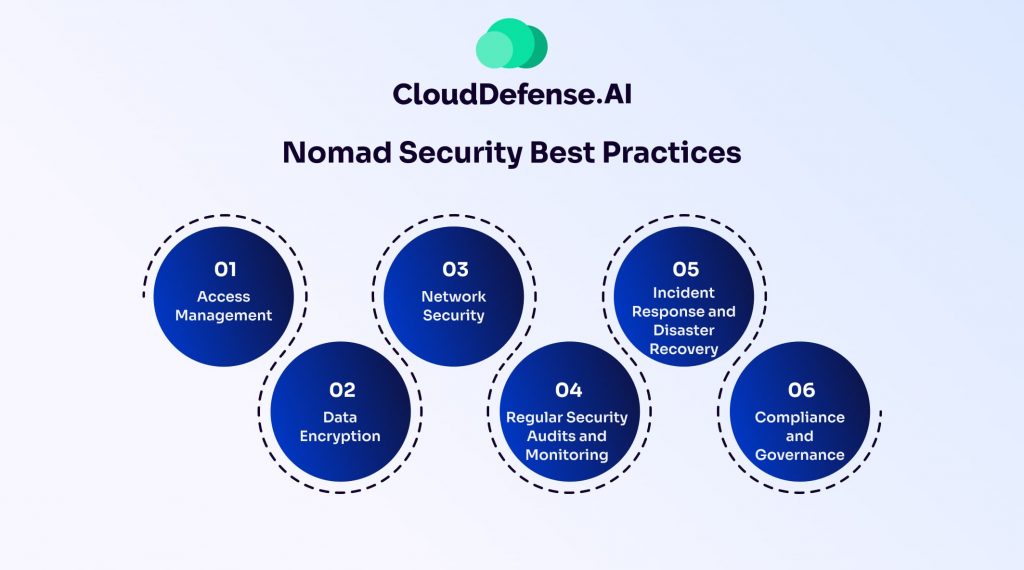 CloudDefense.AI

Nomad Security Best Practices

01
Access Management

02
Data Encryption

03
Network Security

04
Regular Security Audits and Monitoring

05
Incident Response and Disaster Recovery

06
Compliance and Governance